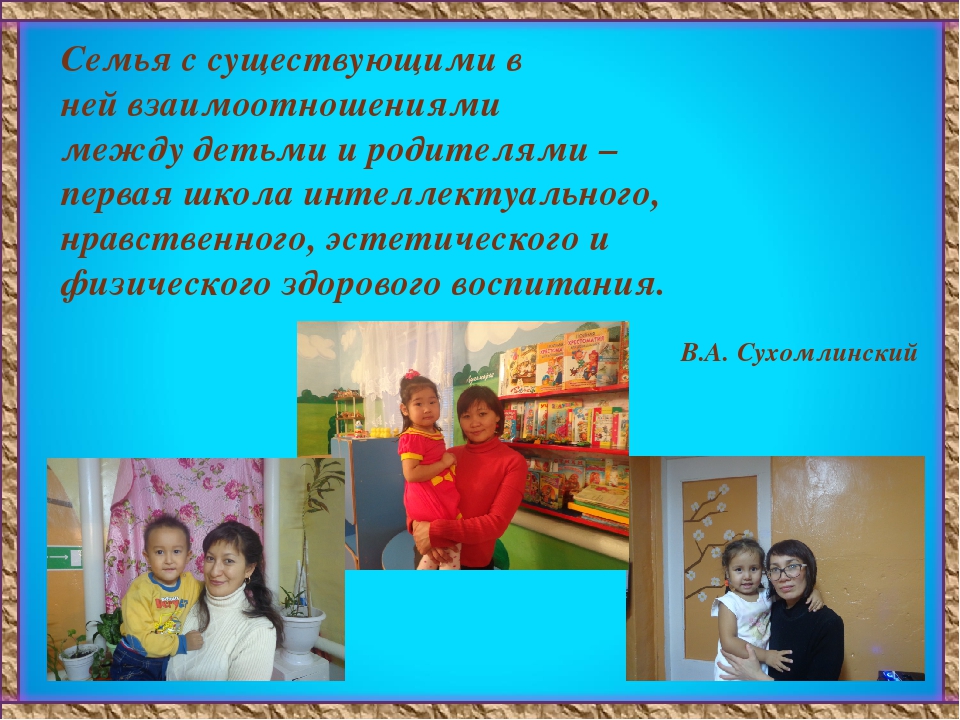 Семья с существующими в ней взаимоотношениями между детьми и родителями – первая школа интеллектуального, нравственного, эстетического и физического здорового воспитания.

В.А. Сухомлинский